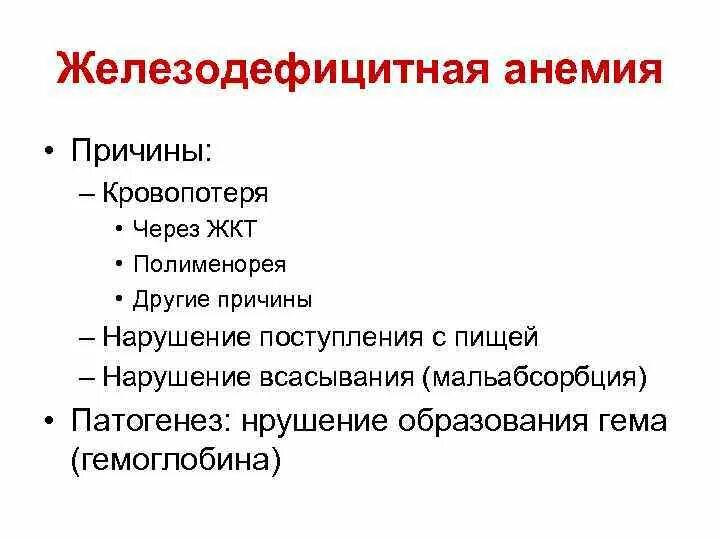 Железодефицитная анемия

• Причины:
– Кровопотеря
• Через ЖКТ
• Полименорея
• Другие причины
– Нарушение поступления с пищей
– Нарушение всасывания (мальабсорбция)
• Патогенез: нрушение образования гема (гемоглобина)